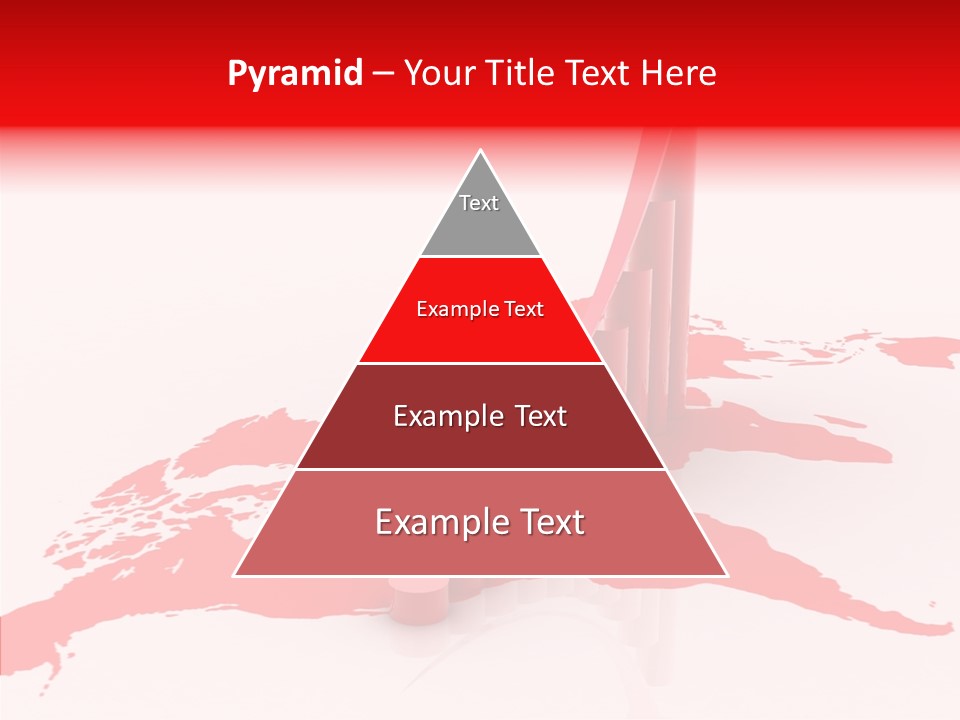 Pyramid – Your Title Text Here

Text

Example Text

Example Text

Example Text